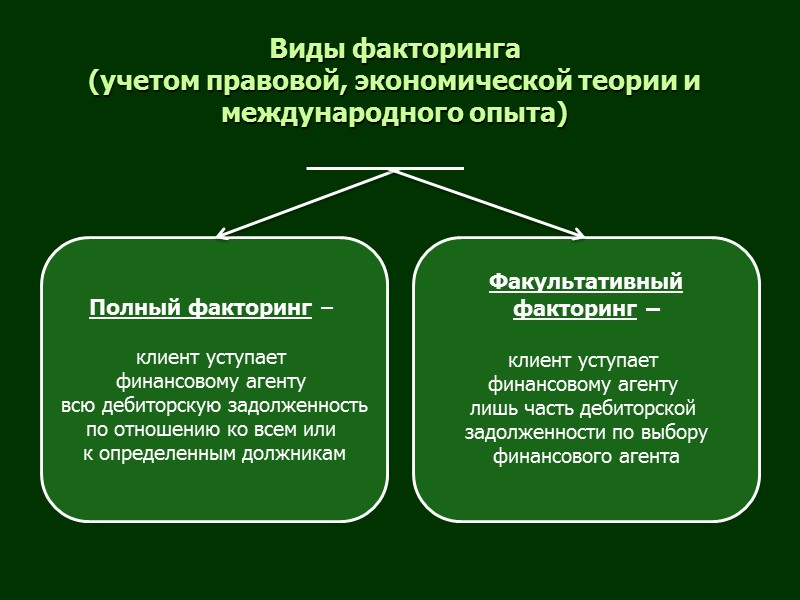 Виды факторинга
(учетом правовой, экономической теории и международного опыта)

Полный факторинг –

клиент уступает финансовому агенту всю дебиторскую задолженность по отношению ко всем или к определенным должникам

Факультативный факторинг –

клиент уступает финансовому агенту лишь часть дебиторской задолженности по выбору финансового агента